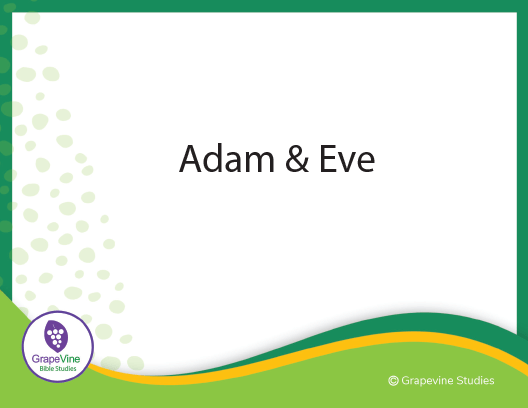 Adam & Eve

GrapeVine
Bible Studies

© Grapevine Studies